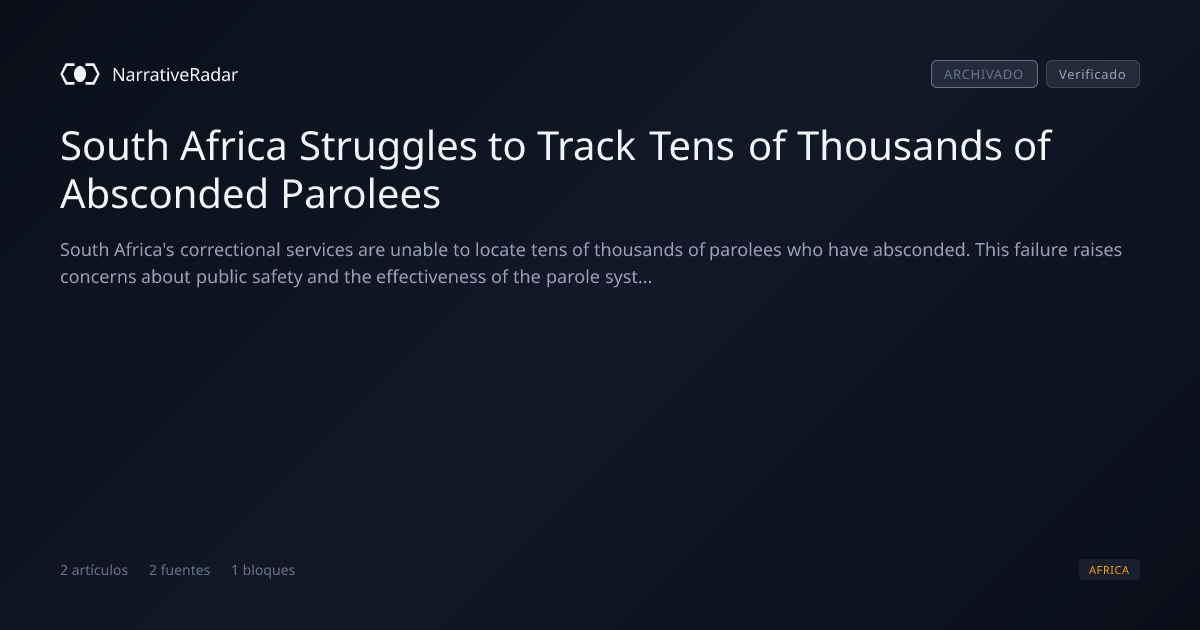 NarrativeRadar

ARCHIVADO Verificado

South Africa Struggles to Track Tens of Thousands of Absconded Parolees

South Africa's correctional services are unable to locate tens of thousands of parolees who have absconded. This failure raises concerns about public safety and the effectiveness of the parole syst...

2 artículos 2 fuentes 1 bloques

AFRICA